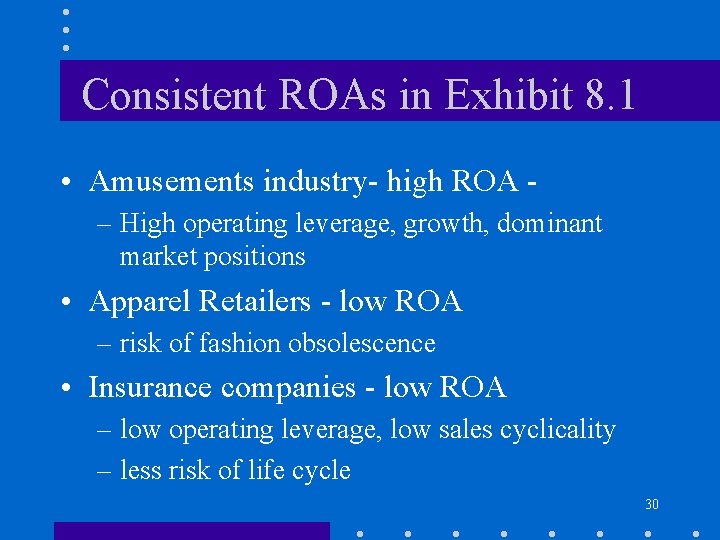 Consistent ROAs in Exhibit 8.1

• Amusements industry- high ROA -
  – High operating leverage, growth, dominant market positions
• Apparel Retailers - low ROA
  – risk of fashion obsolescence
• Insurance companies - low ROA
  – low operating leverage, low sales cyclicality
  – less risk of life cycle

30